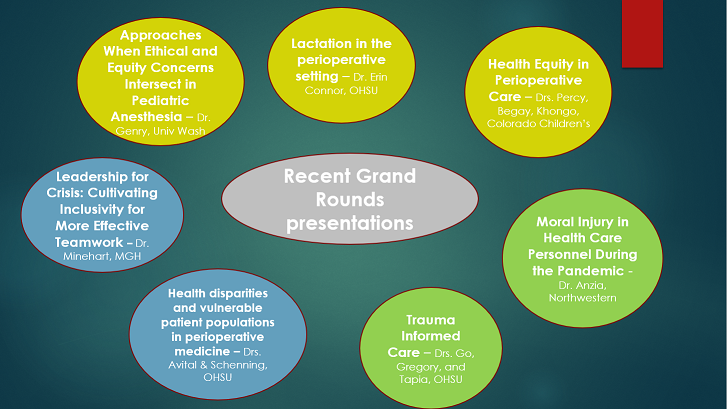 Approaches When Ethical and Equity Concerns Intersect in Pediatric Anesthesia – Dr. Genry, Univ Wash

Lactation in the perioperative setting – Dr. Erin Connor, OHSU

Health Equity in Perioperative Care – Drs. Percy, Begay, Khongo, Colorado Children's

Leadership for Crisis: Cultivating Inclusivity for More Effective Teamwork – Dr. Minehart, MGH

Recent Grand Rounds presentations

Moral Injury in Health Care Personnel During the Pandemic - Dr. Anzia, Northwestern

Health disparities and vulnerable patient populations in perioperative medicine – Drs. Avital & Schenning, OHSU

Trauma Informed Care – Drs. Go, Gregory, and Tapia, OHSU